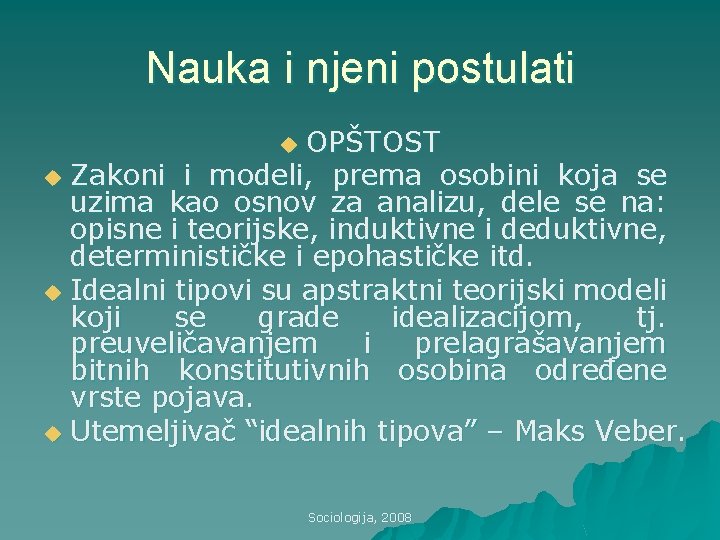 Nauka i njeni postulati

OPŠTOST

Zakoni i modeli, prema osobini koja se uzima kao osnov za analizu, dele se na: opisne i teorijske, induktivne i deduktivne, determinističke i epohastičke itd.

Idealni tipovi su apstraktni teorijski modeli koji se grade idealizacijom, tj. preuveličavanjem i prelagrašavanjem bitnih konstitutivnih osobina određene vrste pojava.

Utemeljivač “idealnih tipova” – Maks Veber.

Sociologija, 2008